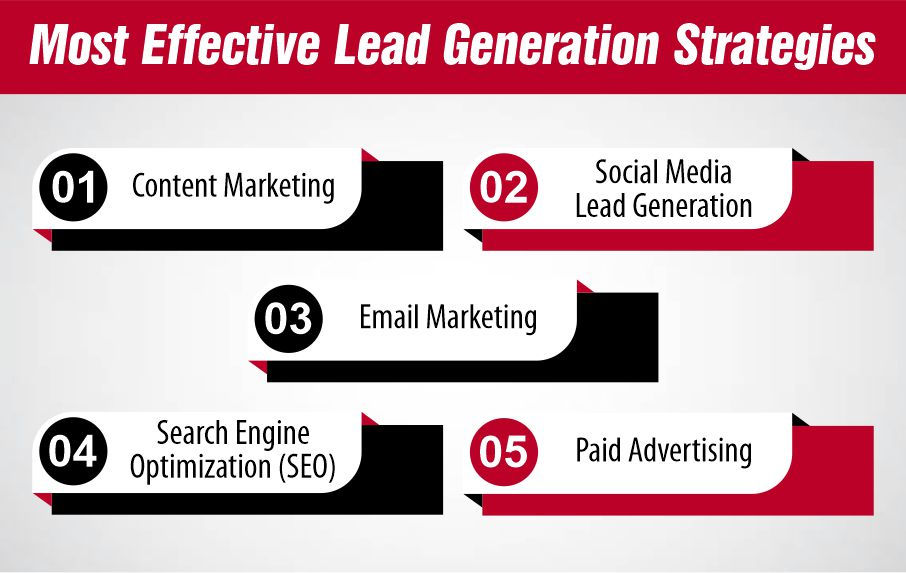 Most Effective Lead Generation Strategies

01 Content Marketing

02 Social Media Lead Generation

03 Email Marketing

04 Search Engine Optimization (SEO)

05 Paid Advertising